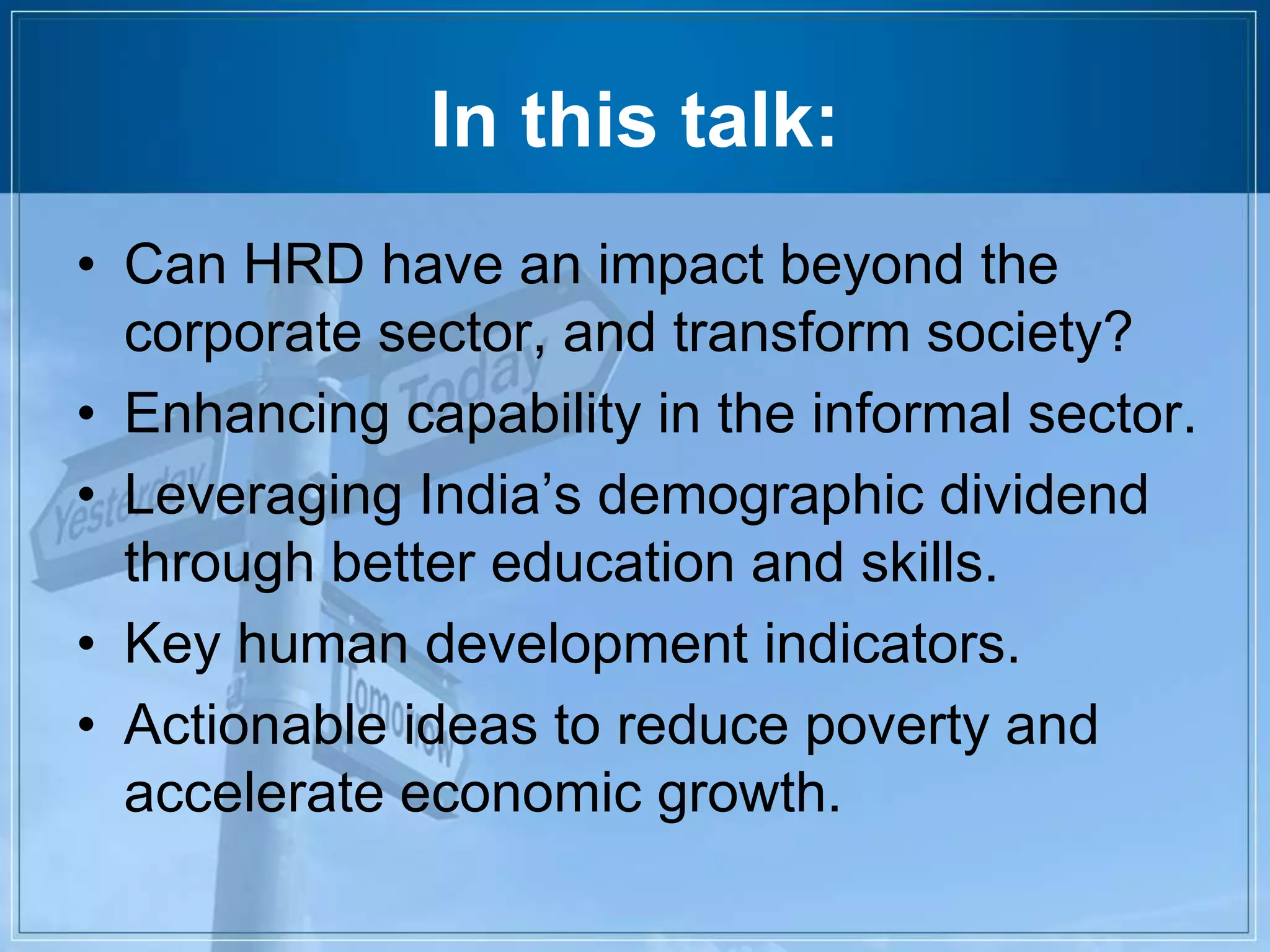 In this talk:

• Can HRD have an impact beyond the corporate sector, and transform society?
• Enhancing capability in the informal sector.
• Leveraging India's demographic dividend through better education and skills.
• Key human development indicators.
• Actionable ideas to reduce poverty and accelerate economic growth.

Today
Yesterday
Tomorrow